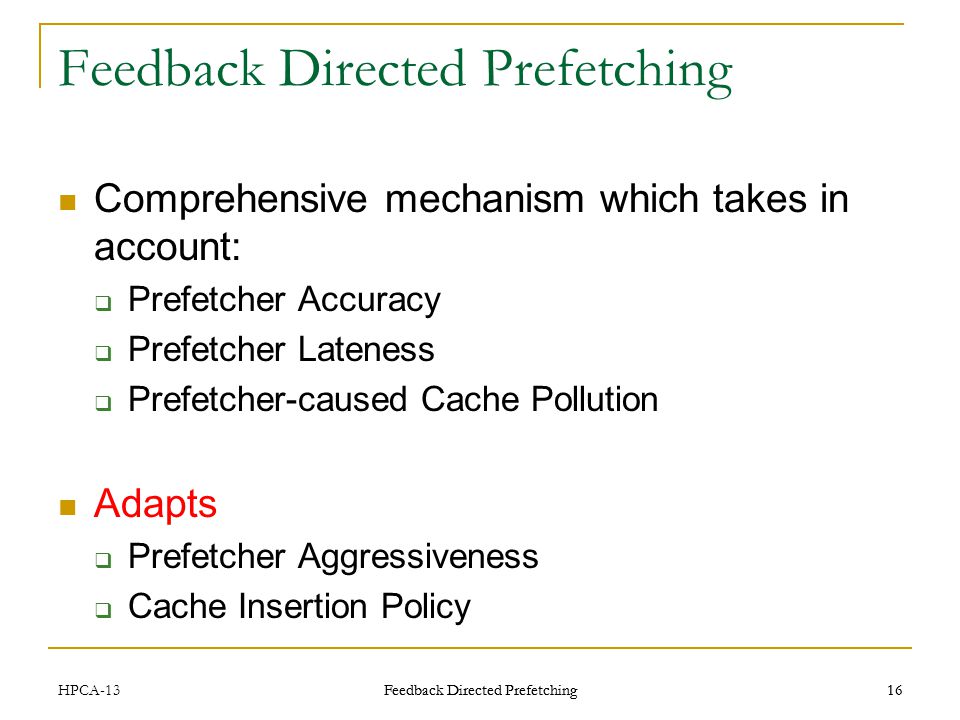 Feedback Directed Prefetching

- Comprehensive mechanism which takes in account:
  - Prefetcher Accuracy
  - Prefetcher Lateness
  - Prefetcher-caused Cache Pollution

- Adapts
  - Prefetcher Aggressiveness
  - Cache Insertion Policy

HPCA-13 Feedback Directed Prefetching 16